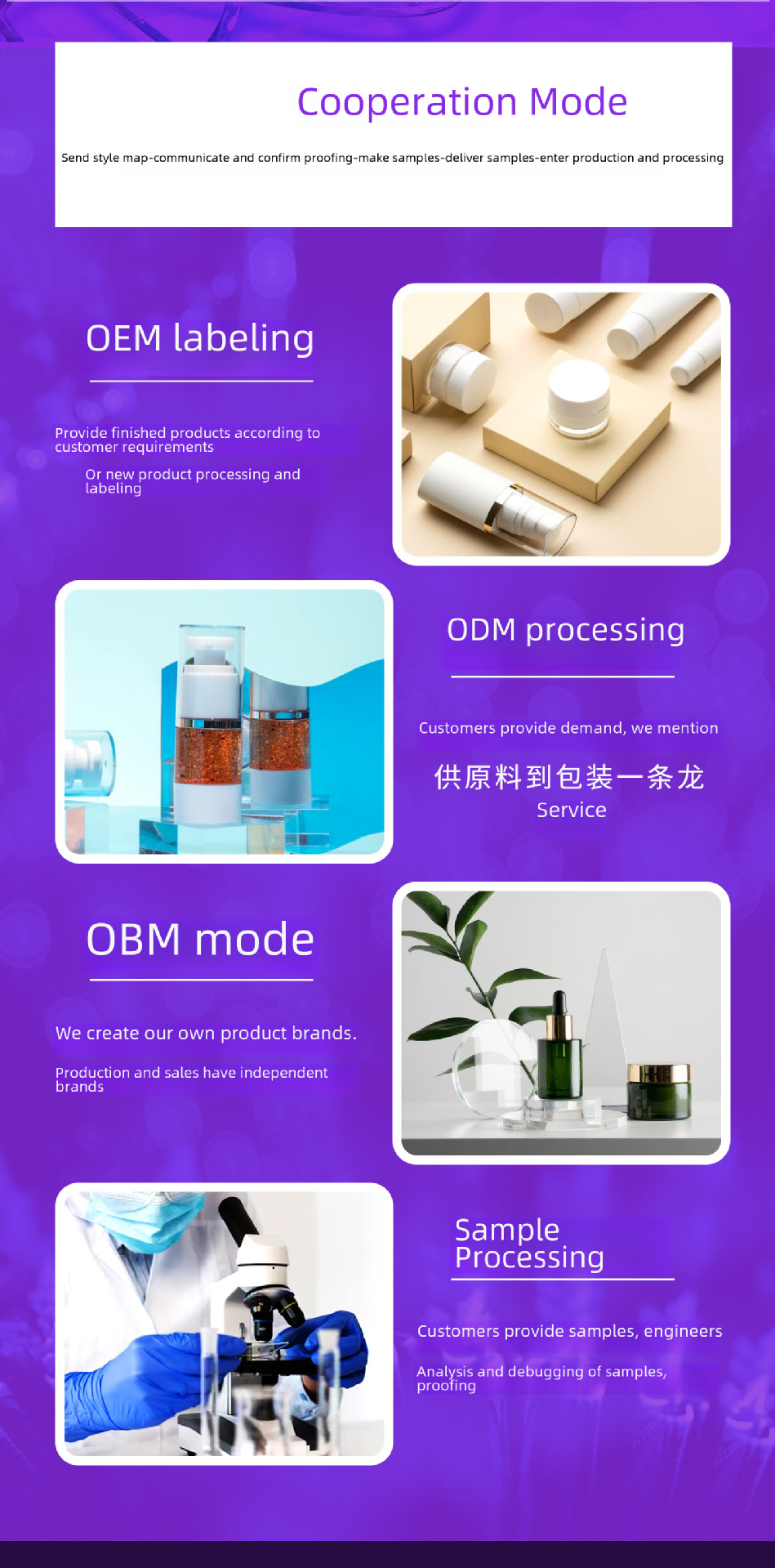 Cooperation Mode

Send style map-communicate and confirm proofing-make samples-deliver samples-enter production and processing

OEM labeling

Provide finished products according to customer requirements

Or new product processing and labeling

ODM processing

Customers provide demand, we mention

供原料到包装一条龙

Service

OBM mode

We create our own product brands.

Production and sales have independent brands

Sample Processing

Customers provide samples, engineers

Analysis and debugging of samples, proofing